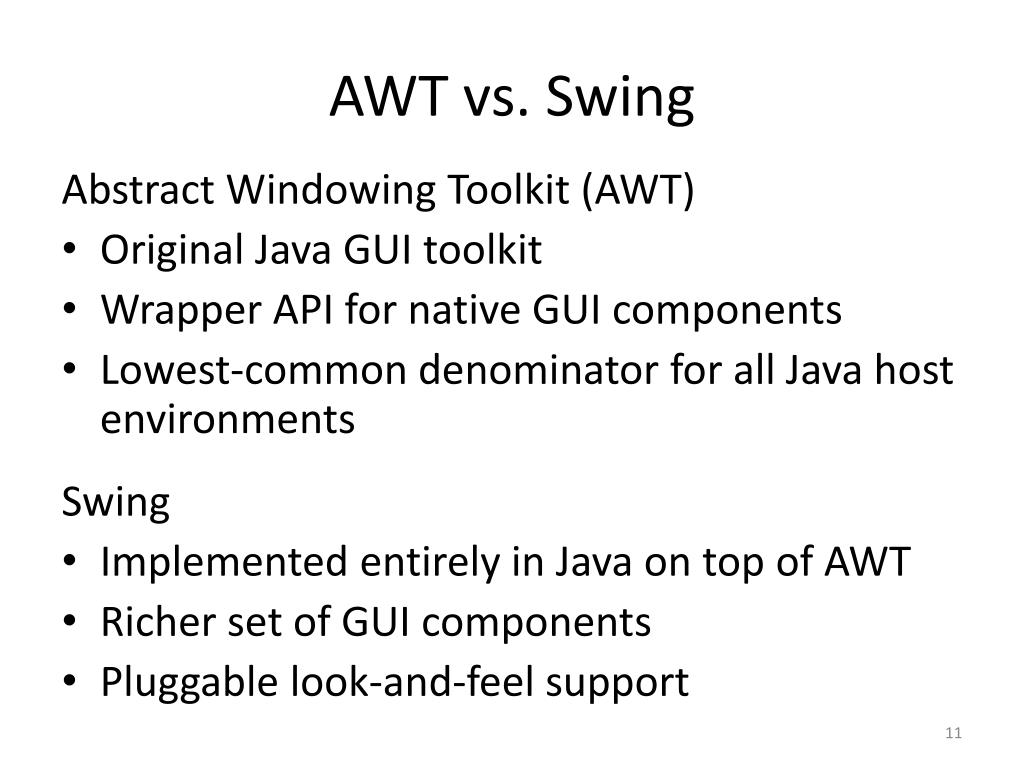 AWT vs. Swing

Abstract Windowing Toolkit (AWT)
• Original Java GUI toolkit
• Wrapper API for native GUI components
• Lowest-common denominator for all Java host environments

Swing
• Implemented entirely in Java on top of AWT
• Richer set of GUI components
• Pluggable look-and-feel support

11